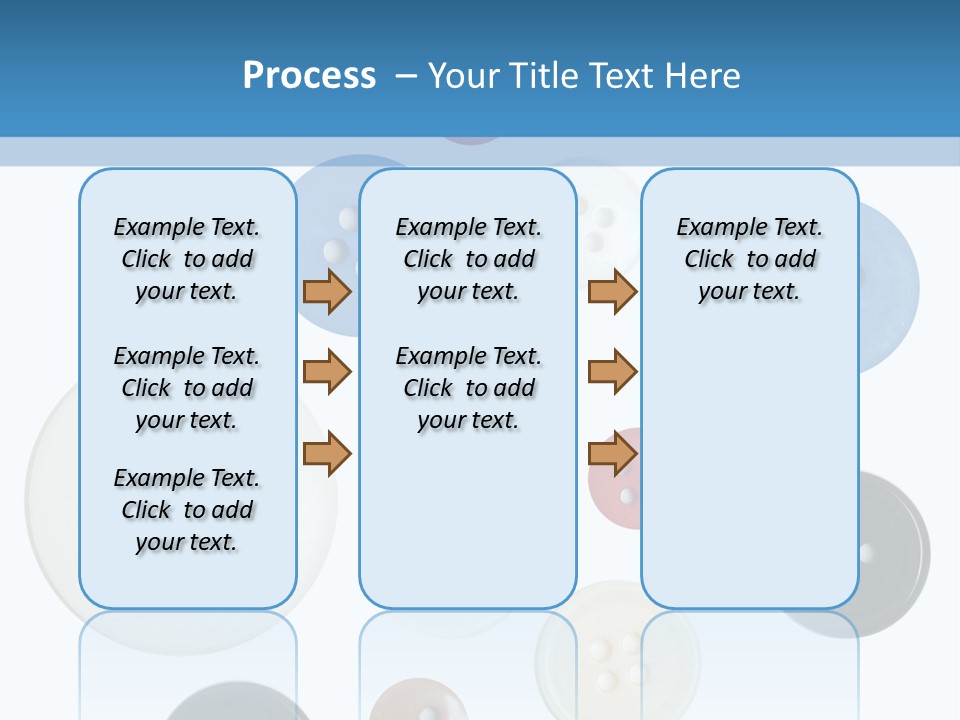 Process – Your Title Text Here

Example Text. Click to add your text.

Example Text. Click to add your text.

Example Text. Click to add your text.

Example Text. Click to add your text.

Example Text. Click to add your text.

Example Text. Click to add your text.